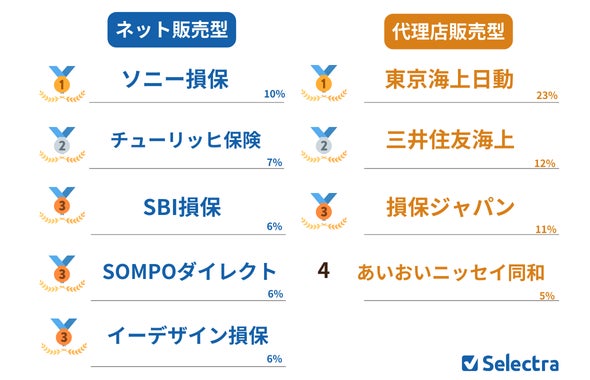 ネット販売型

1 ソニー損保 10%

2 チューリッヒ保険 7%

3 SBI損保 6%

3 SOMPOダイレクト 6%

3 イーデザイン損保 6%

代理店販売型

1 東京海上日動 23%

2 三井住友海上 12%

3 損保ジャパン 11%

4 あいおいニッセイ同和 5%

Selectra